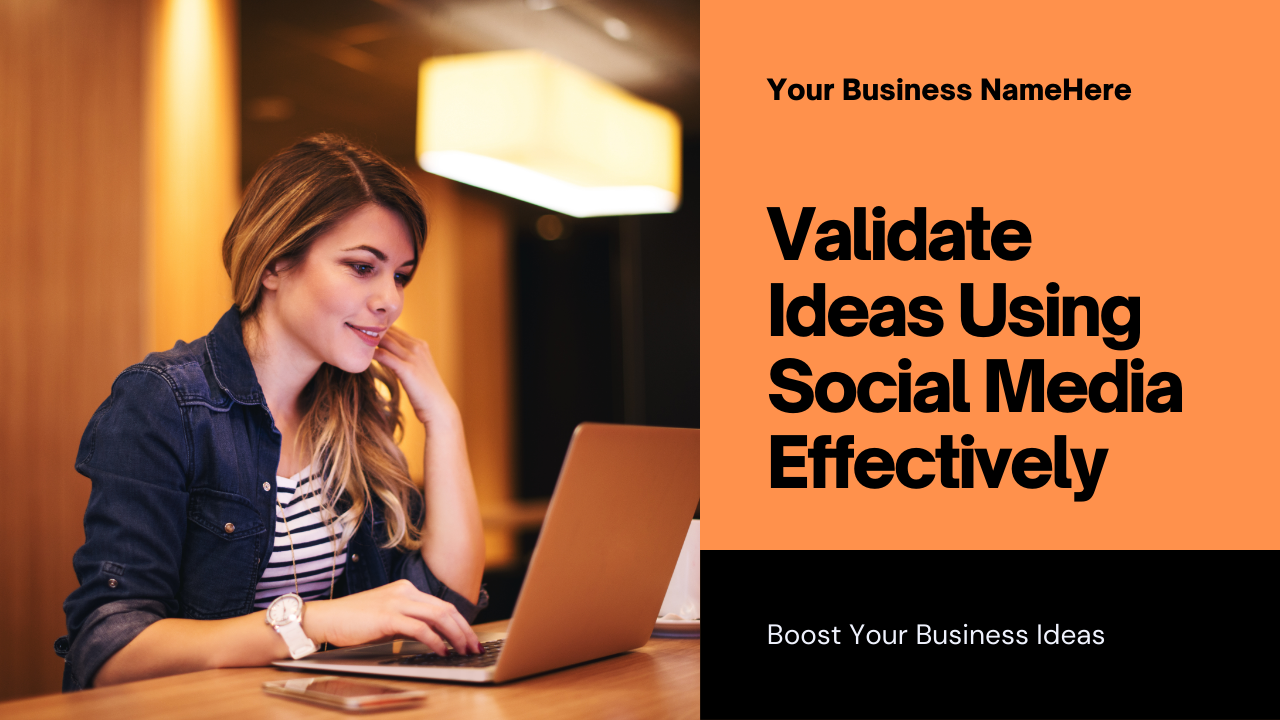 Your Business NameHere

Validate Ideas Using Social Media Effectively

Boost Your Business Ideas